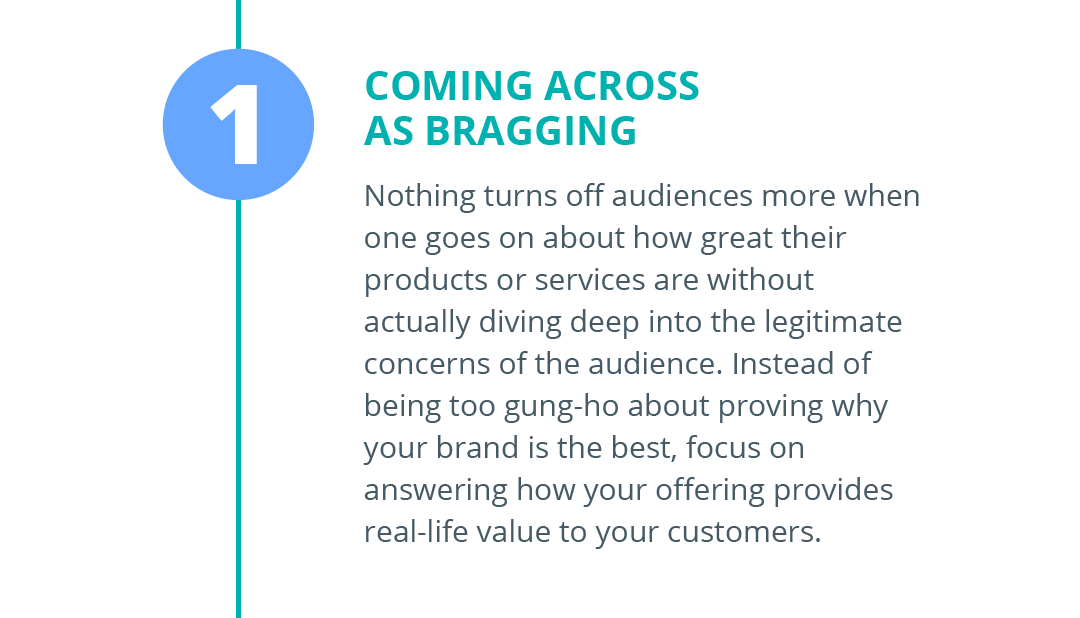 1

COMING ACROSS AS BRAGGING

Nothing turns off audiences more when one goes on about how great their products or services are without actually diving deep into the legitimate concerns of the audience. Instead of being too gung-ho about proving why your brand is the best, focus on answering how your offering provides real-life value to your customers.